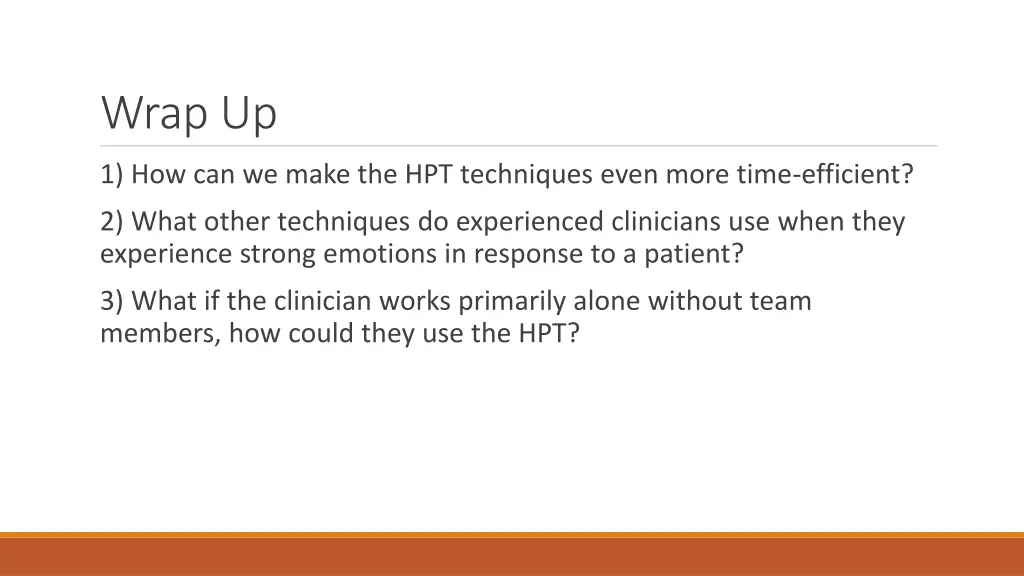 Wrap Up

1) How can we make the HPT techniques even more time-efficient?

2) What other techniques do experienced clinicians use when they experience strong emotions in response to a patient?

3) What if the clinician works primarily alone without team members, how could they use the HPT?